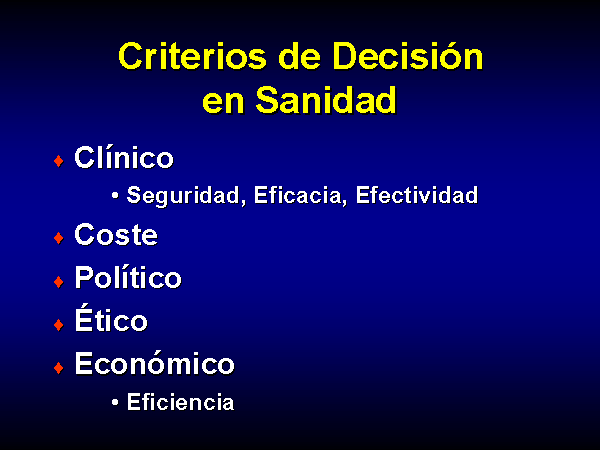 Criterios de Decisión en Sanidad

♦ Clínico
• Seguridad, Eficacia, Efectividad
♦ Coste
♦ Político
♦ Ético
♦ Económico
• Eficiencia